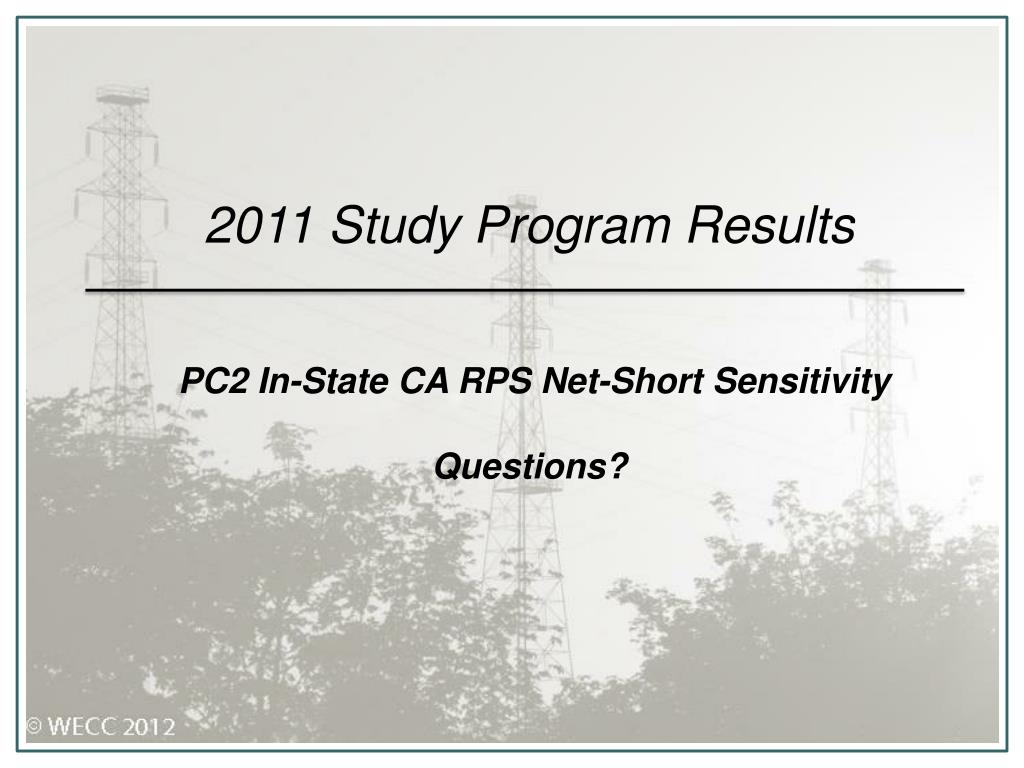 2011 Study Program Results

PC2 In-State CA RPS Net-Short Sensitivity

Questions?

© WECC 2012